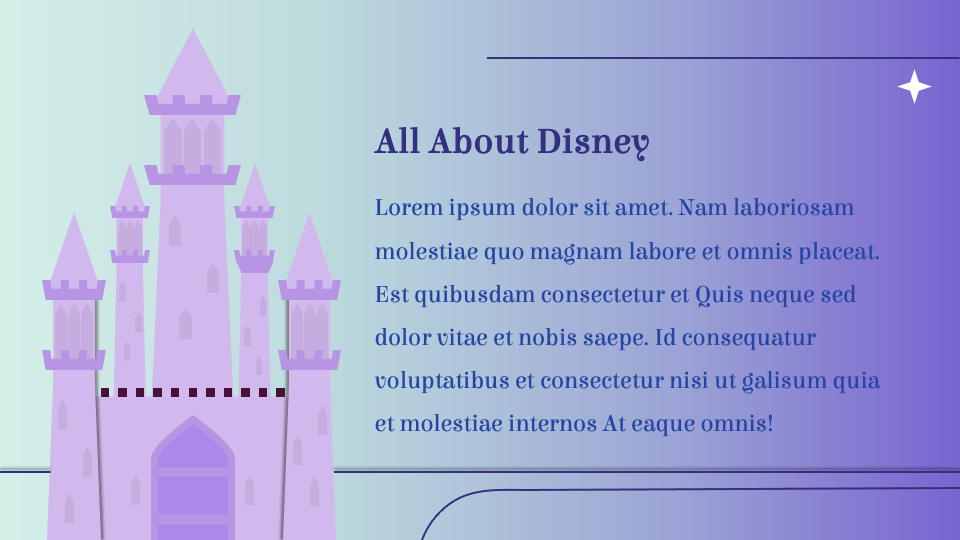 All About Disney

Lorem ipsum dolor sit amet. Nam laboriosam molestiae quo magnam labore et omnis placeat. Est quibusdam consectetur et Quis neque sed dolor vitae et nobis saepe. Id consequatur voluptatibus et consectetur nisi ut galisum quia et molestiae internos At eaque omnis!